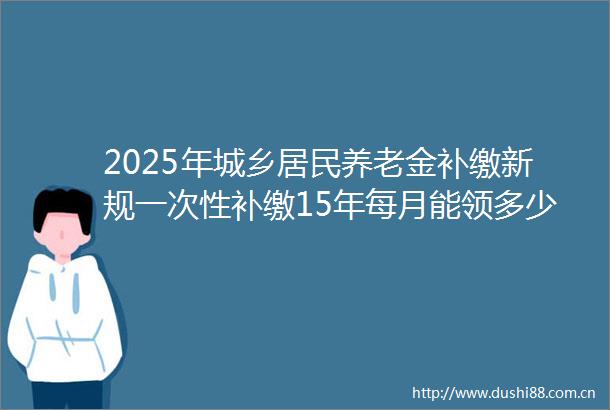 2025年城乡居民养老金补缴新规一次性补缴15年每月能领多少

http://www.dushi88.com.cn